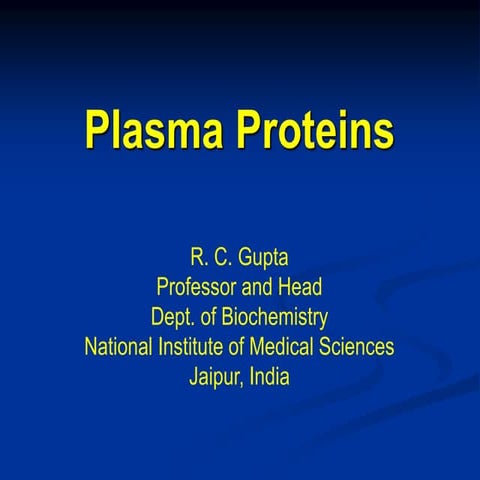 Plasma Proteins

R. C. Gupta
Professor and Head
Dept. of Biochemistry
National Institute of Medical Sciences
Jaipur, India